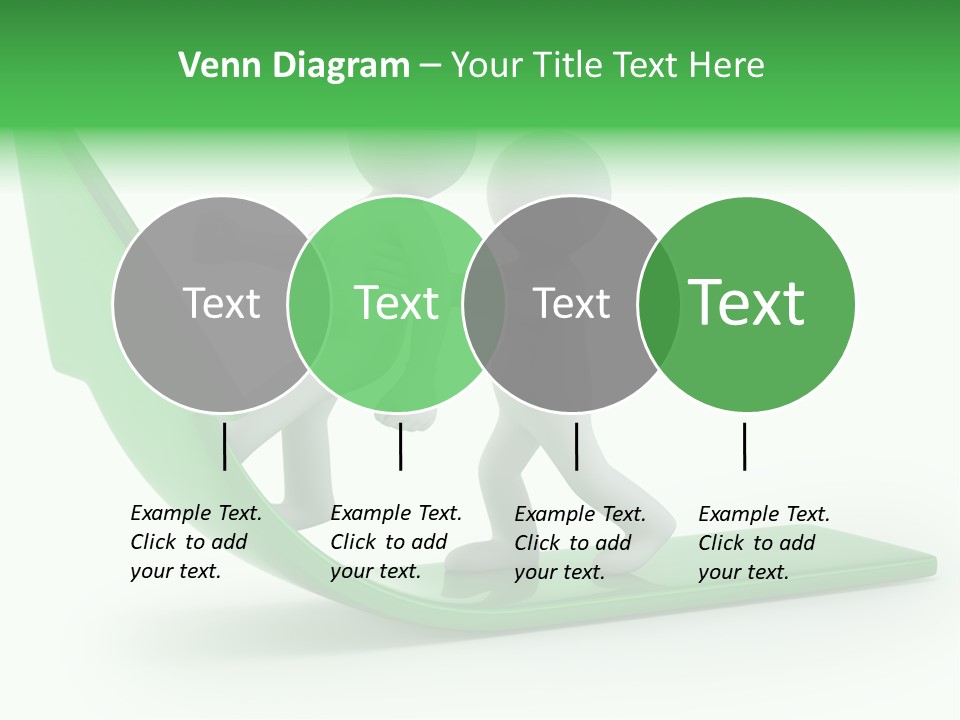 Venn Diagram – Your Title Text Here

Text

Text

Text

Text

Example Text. Click to add your text.

Example Text. Click to add your text.

Example Text. Click to add your text.

Example Text. Click to add your text.